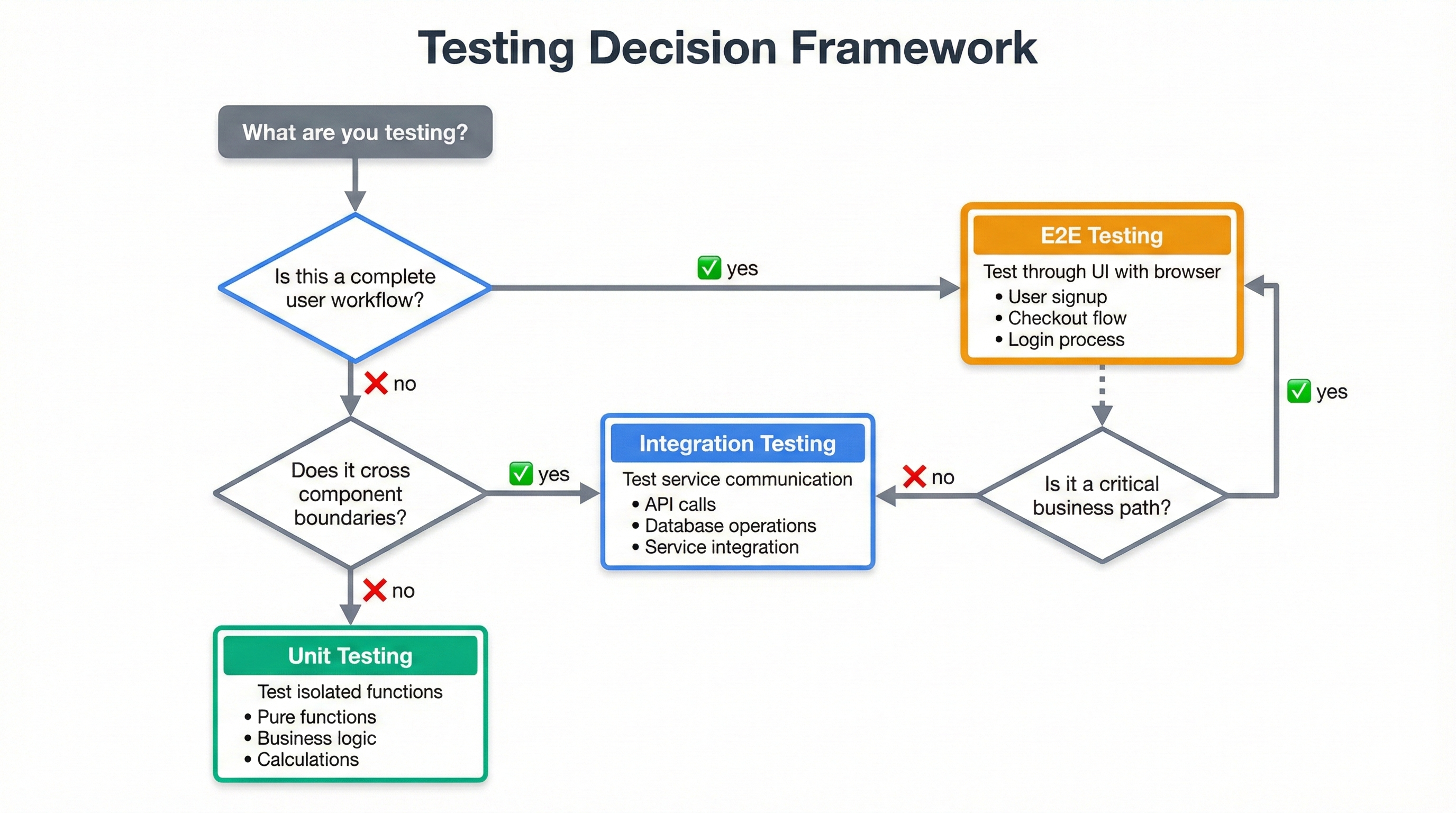 Testing Decision Framework

What are you testing?

Is this a complete user workflow?

✅ yes

E2E Testing

Test through UI with browser
• User signup
• Checkout flow
• Login process

❌ no

✅ yes

Does it cross component boundaries?

✅ yes

Integration Testing

Test service communication
• API calls
• Database operations
• Service integration

❌ no

Is it a critical business path?

❌ no

Unit Testing

Test isolated functions
• Pure functions
• Business logic
• Calculations